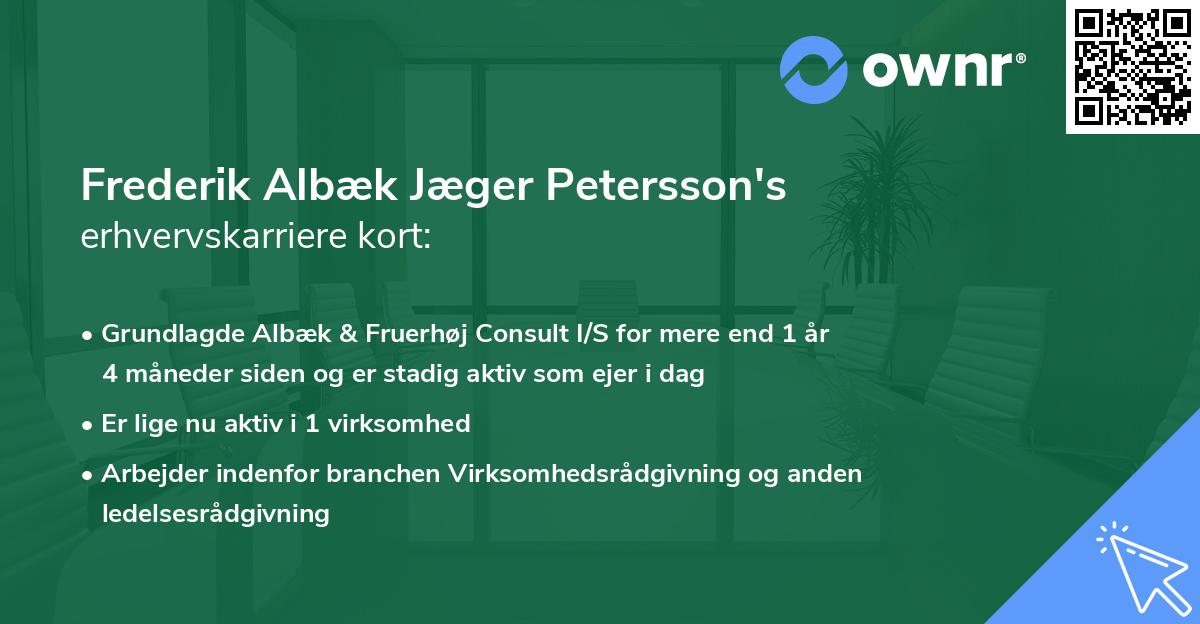 ownr®

Frederik Albæk Jæger Petersson's
erhvervskarriere kort:

• Grundlagde Albæk & Fruerhøj Consult I/S for mere end 1 år 4 måneder siden og er stadig aktiv som ejer i dag

• Er lige nu aktiv i 1 virksomhed

• Arbejder indenfor branchen Virksomhedsrådgivning og anden ledelsesrådgivning